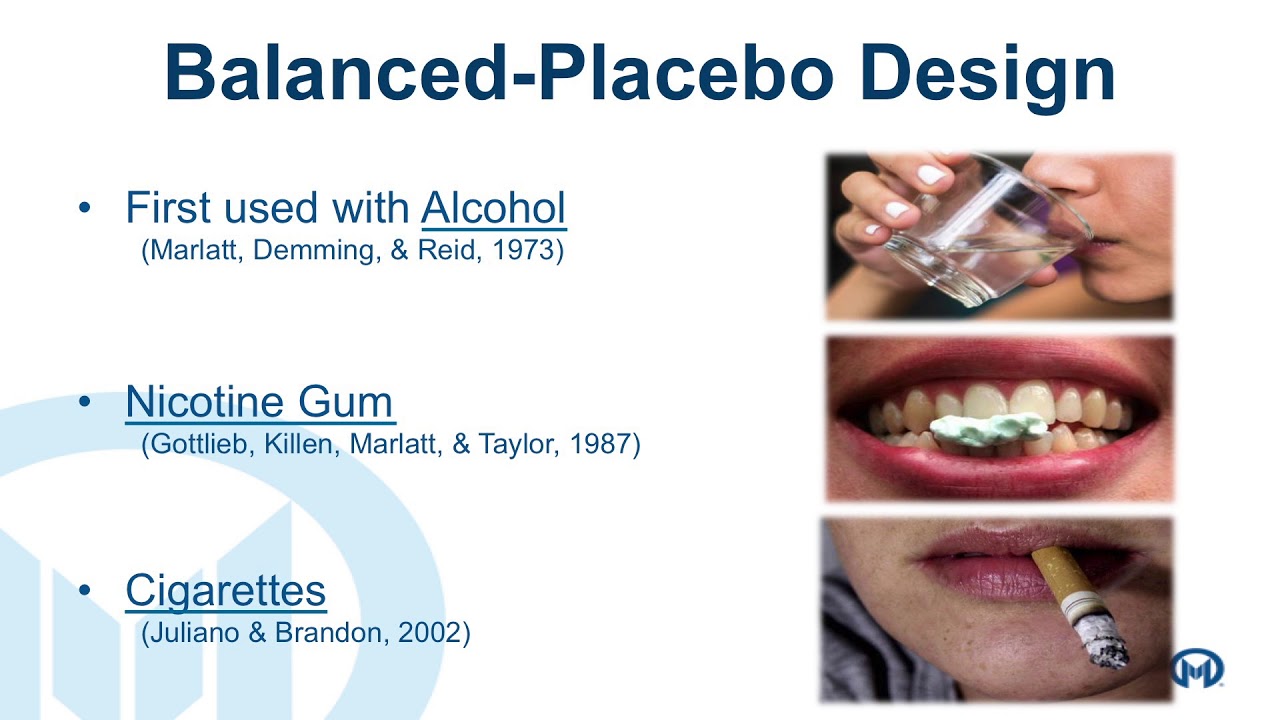 Balanced-Placebo Design

• First used with Alcohol
(Marlatt, Demming, & Reid, 1973)

• Nicotine Gum
(Gottlieb, Killen, Marlatt, & Taylor, 1987)

• Cigarettes
(Juliano & Brandon, 2002)